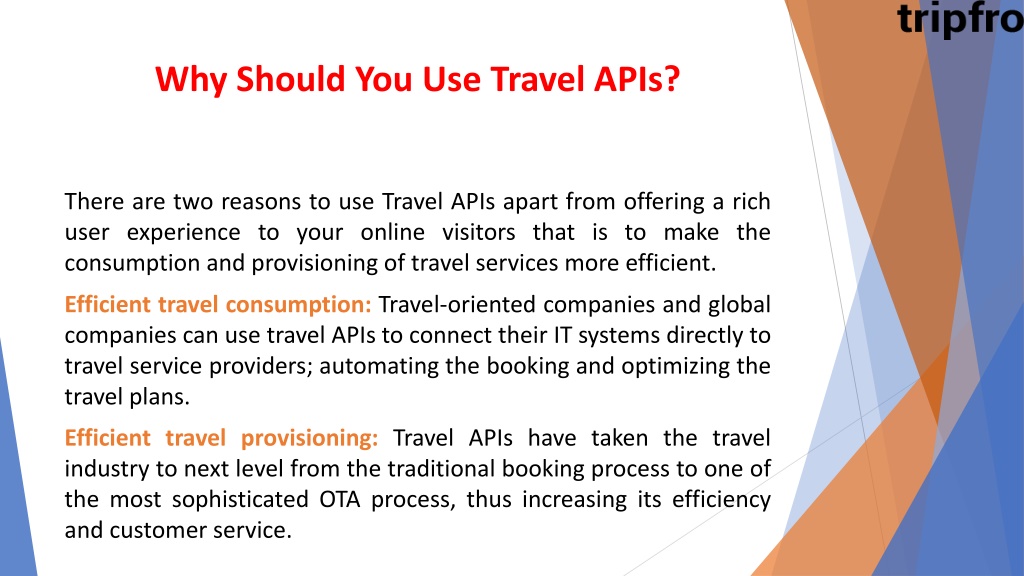 tripfro

Why Should You Use Travel APIs?

There are two reasons to use Travel APIs apart from offering a rich user experience to your online visitors that is to make the consumption and provisioning of travel services more efficient.

Efficient travel consumption: Travel-oriented companies and global companies can use travel APIs to connect their IT systems directly to travel service providers; automating the booking and optimizing the travel plans.

Efficient travel provisioning: Travel APIs have taken the travel industry to next level from the traditional booking process to one of the most sophisticated OTA process, thus increasing its efficiency and customer service.